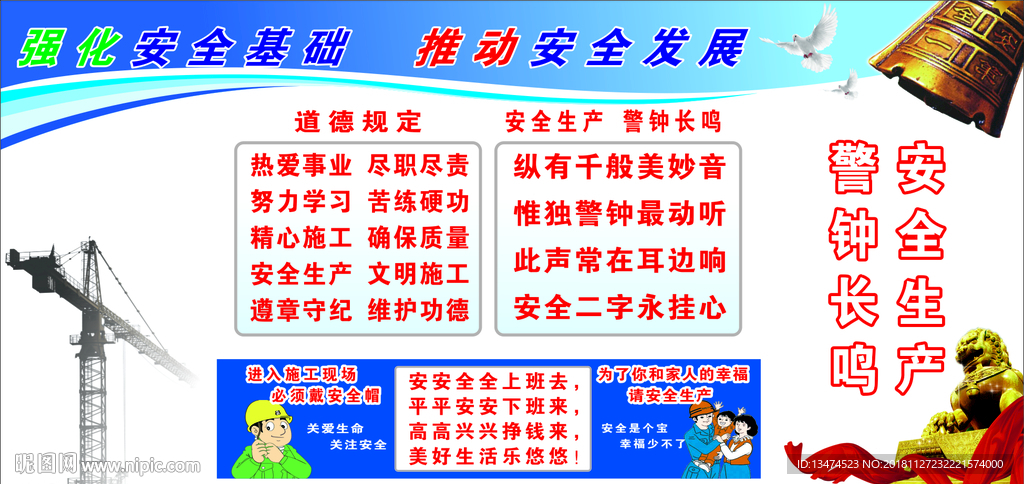 强化安全基础　推动安全发展

道德规定

热爱事业　尽职尽责
努力学习　苦练硬功
精心施工　确保质量
安全生产　文明施工
遵章守纪　维护功德

安全生产　警钟长鸣

纵有千般美妙音
惟独警钟最动听
此声常在耳边响
安全二字永挂心

安全生产

警钟长鸣

进入施工现场
必须戴安全帽

关爱生命
关注安全

安安全全上班去，
平平安安下班来，
高高兴兴挣钱来，
美好生活乐悠悠！

为了你和家人的幸福
请安全生产

安全是个宝
幸福少不了

昵图网 www.nipic.com

ID:13474523 NO:20181127232221574000